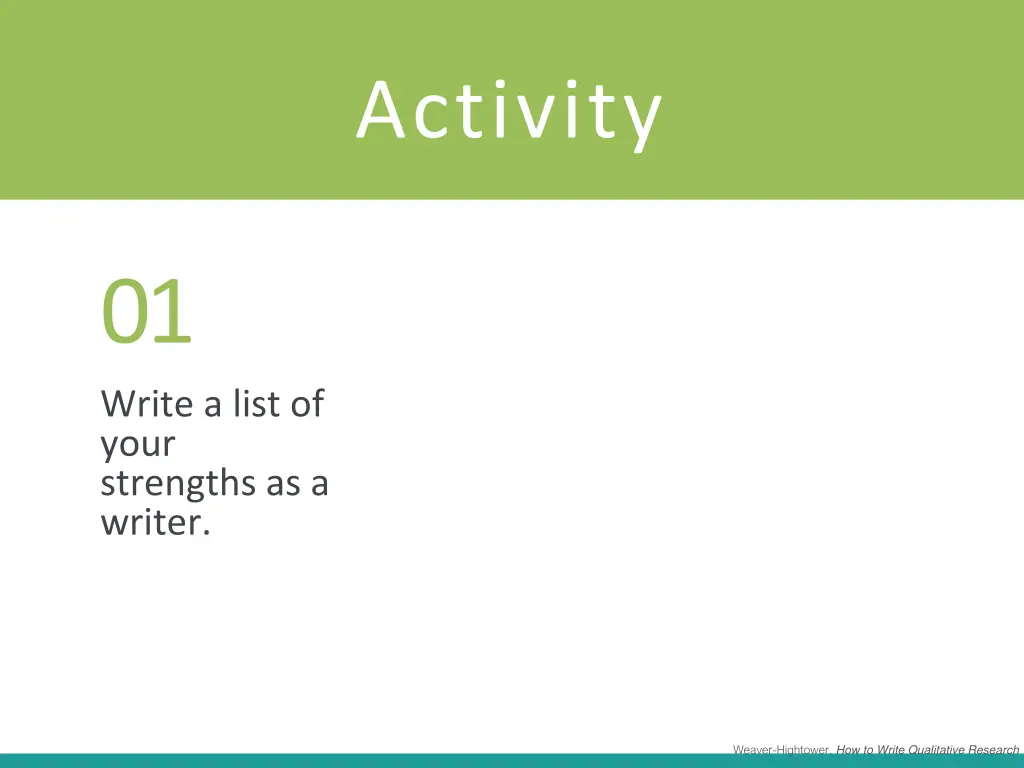 Activity

01

Write a list of your strengths as a writer.

Weaver-Hightower, How to Write Qualitative Research